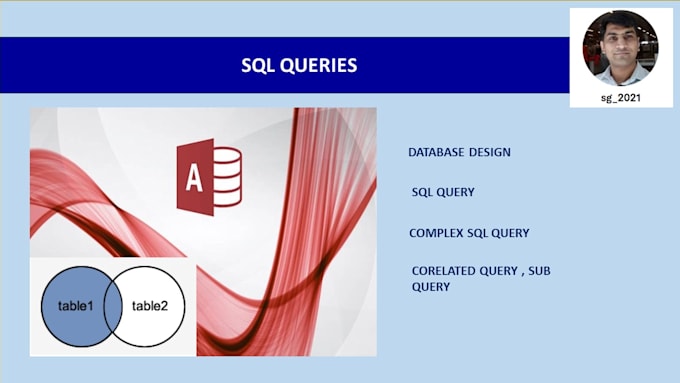 SQL QUERIES

sg_2021

A

table1

table2

DATABASE DESIGN

SQL QUERY

COMPLEX SQL QUERY

CORELATED QUERY , SUB QUERY